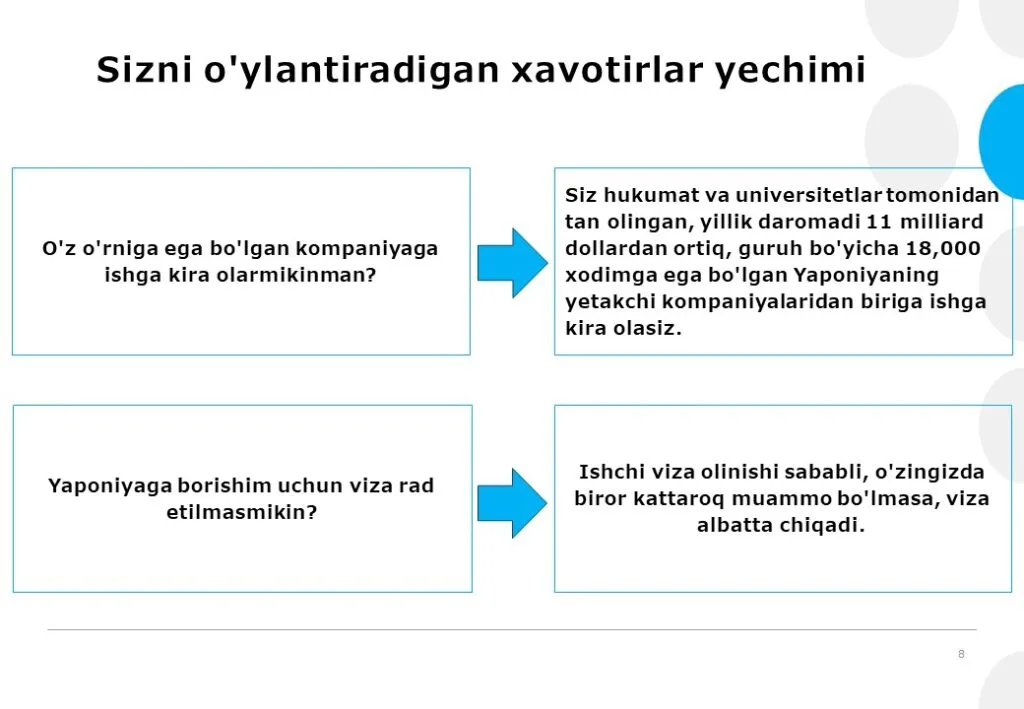 Sizni o'ylantiradigan xavotirlar yechimi

O'z o'rniga ega bo'lgan kompaniyaga ishga kira olarmikinman?

Siz hukumat va universitetlar tomonidan tan olingan, yillik daromadi 11 milliard dollardan ortiq, guruh bo'yicha 18,000 xodimga ega bo'lgan Yaponiyaning yetakchi kompaniyalaridan biriga ishga kira olasiz.

Yaponiyaga borishim uchun viza rad etilmasmikin?

Ishchi viza olinishi sababli, o'zingizda biror kattaroq muammo bo'lmasa, viza albatta chiqadi.

8